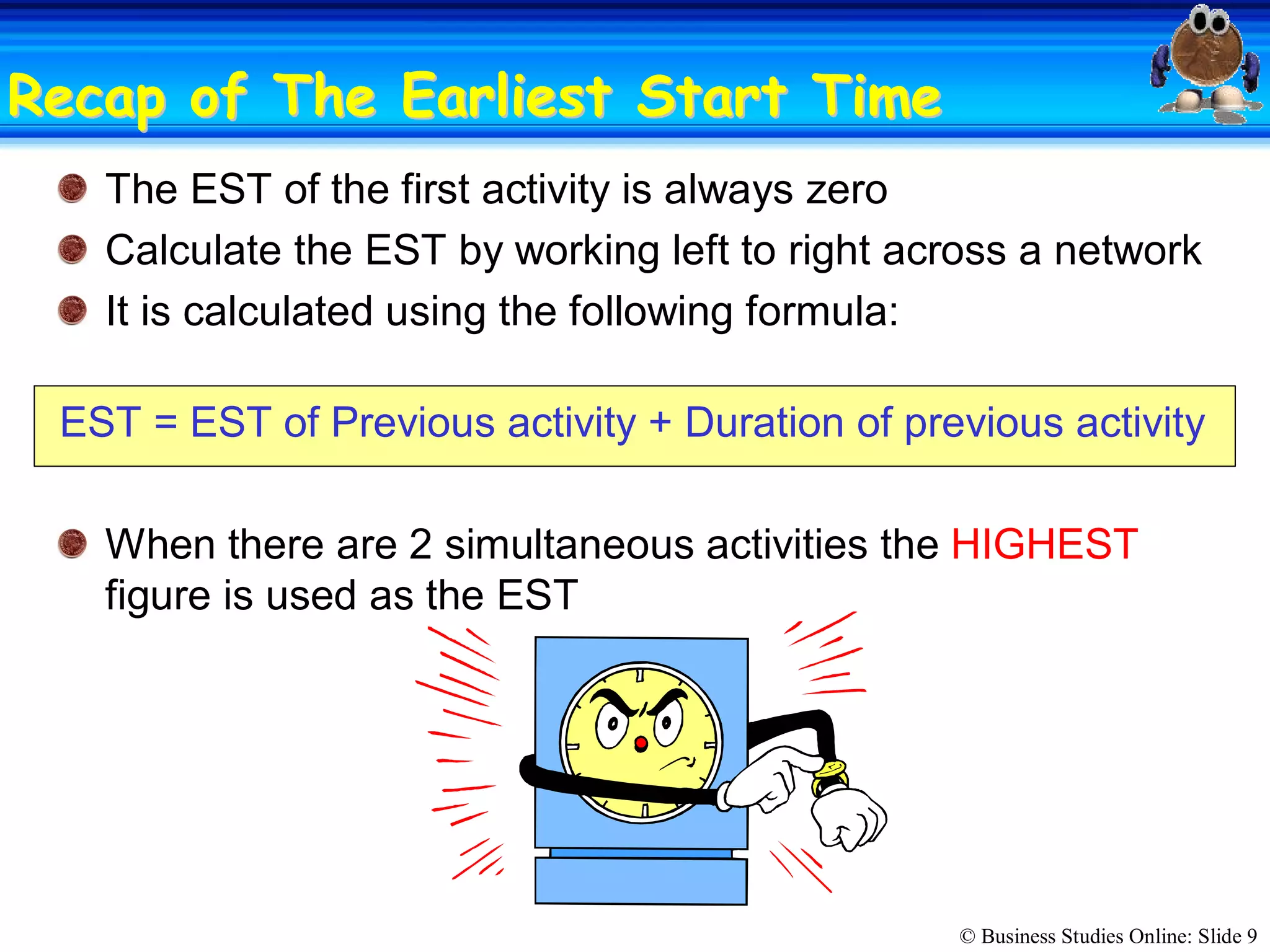 Recap of The Earliest Start Time

The EST of the first activity is always zero

Calculate the EST by working left to right across a network

It is calculated using the following formula:

EST = EST of Previous activity + Duration of previous activity

When there are 2 simultaneous activities the HIGHEST figure is used as the EST

© Business Studies Online: Slide 9